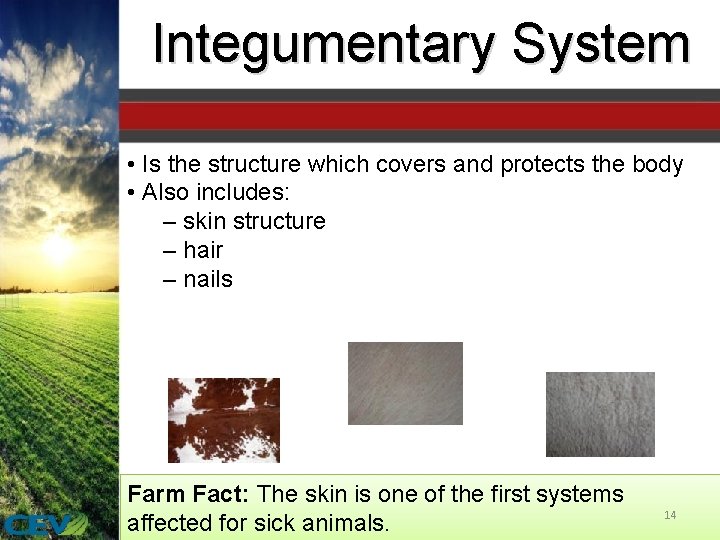 Integumentary System

• Is the structure which covers and protects the body
• Also includes:
– skin structure
– hair
– nails

Farm Fact: The skin is one of the first systems affected for sick animals.

14

CEV